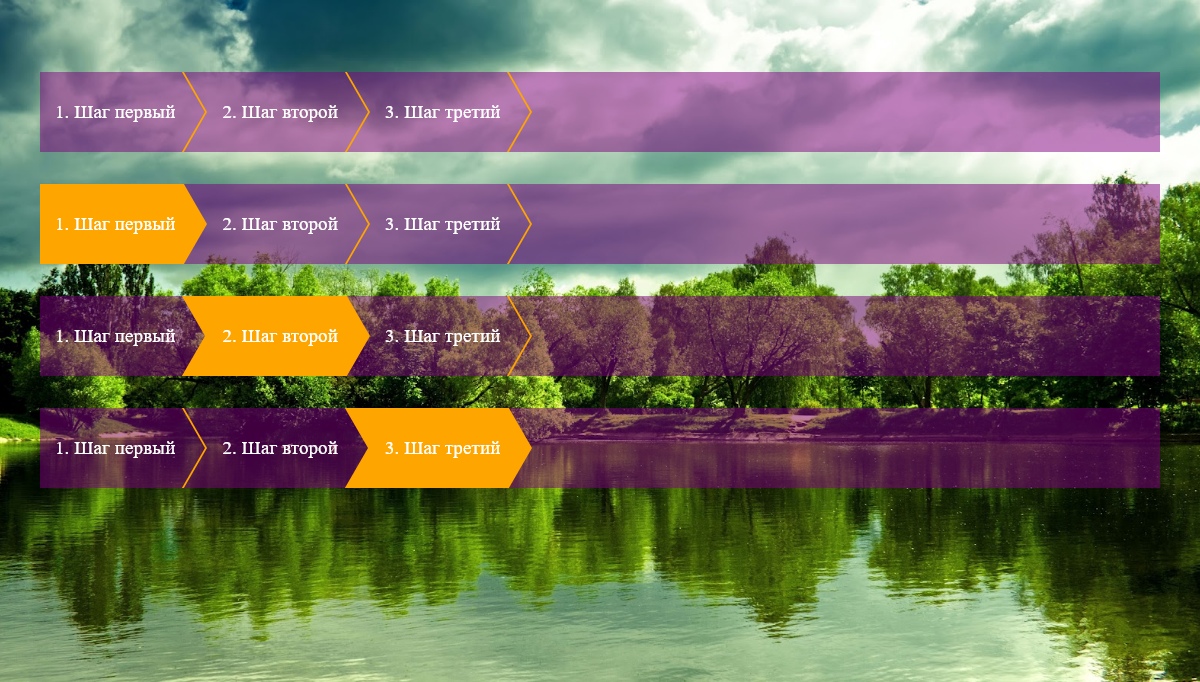 1. Шаг первый 2. Шаг второй 3. Шаг третий

1. Шаг первый 2. Шаг второй 3. Шаг третий

1. Шаг первый 2. Шаг второй 3. Шаг третий

1. Шаг первый 2. Шаг второй 3. Шаг третий